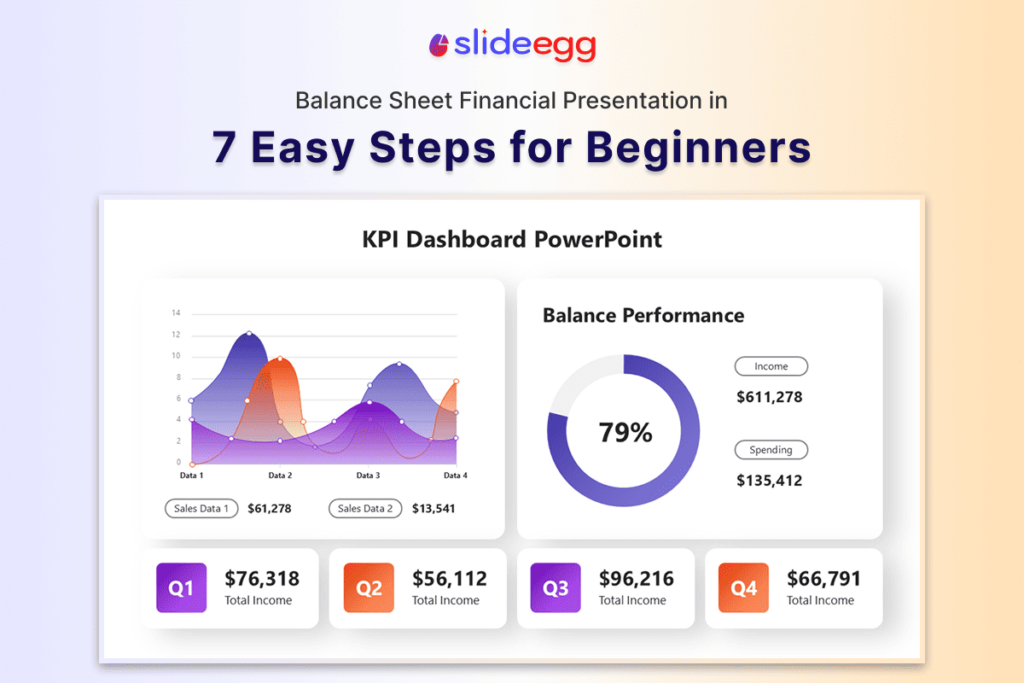 slideegg

Balance Sheet Financial Presentation in

7 Easy Steps for Beginners

KPI Dashboard PowerPoint

14
12
10
8
6
4
2
0

Data 1 Data 2 Data 3 Data 4

Sales Data 1 $61,278

Sales Data 2 $13,541

Balance Performance

79%

Income

$611,278

Spending

$135,412

Q1 $76,318 Total Income

Q2 $56,112 Total Income

Q3 $96,216 Total Income

Q4 $66,791 Total Income